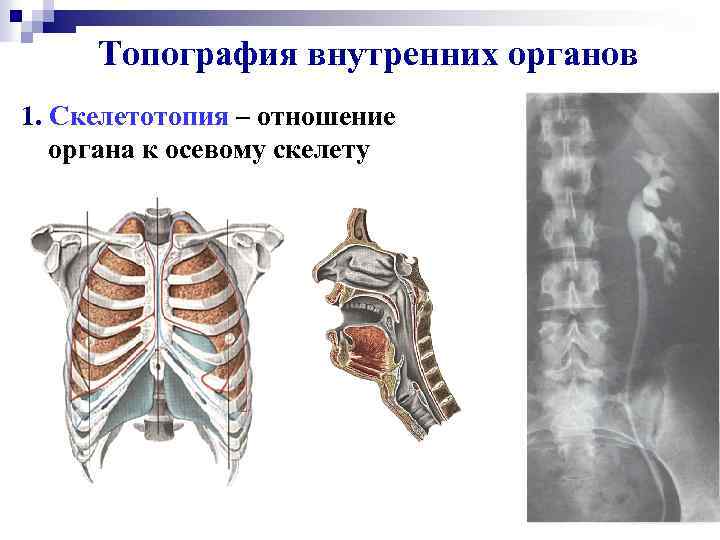 Топография внутренних органов

1. Скелетотопия – отношение органа к осевому скелету